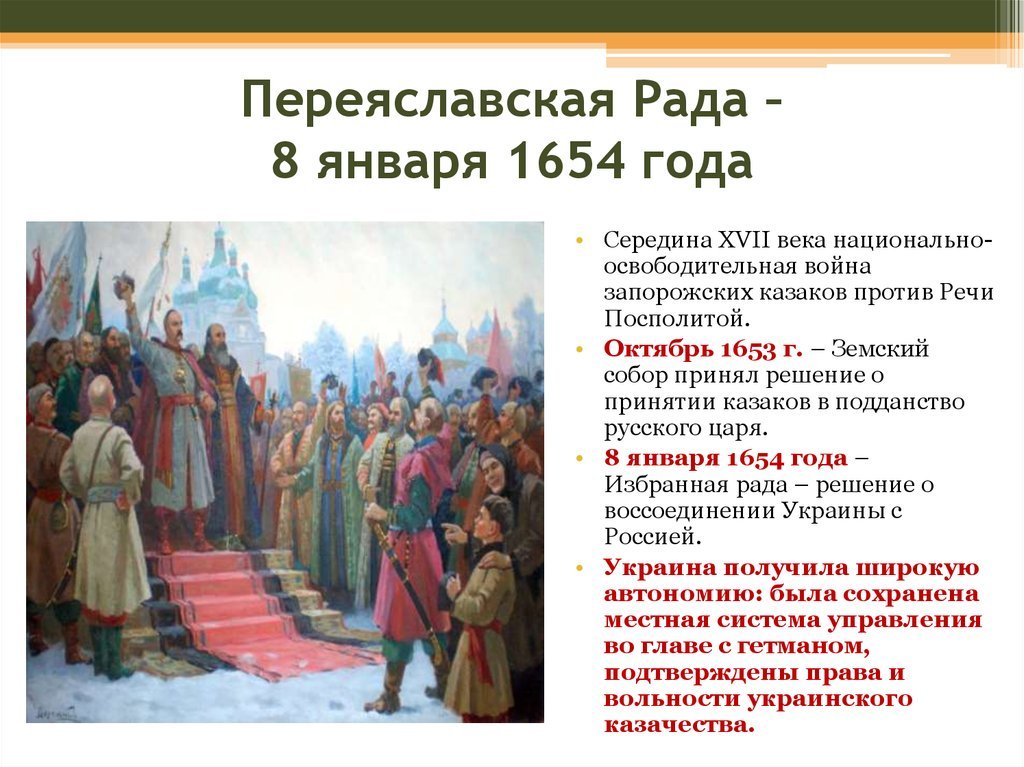 Переяславская Рада –
8 января 1654 года

• Середина XVII века национально-освободительная война запорожских казаков против Речи Посполитой.
• Октябрь 1653 г. – Земский собор принял решение о принятии казаков в подданство русского царя.
• 8 января 1654 года – Избранная рада – решение о воссоединении Украины с Россией.
• Украина получила широкую автономию: была сохранена местная система управления во главе с гетманом, подтверждены права и вольности украинского казачества.